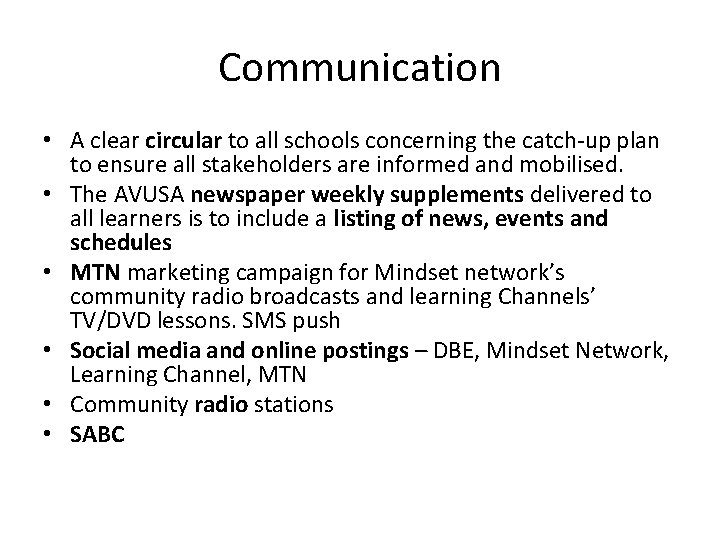 Communication

• A clear circular to all schools concerning the catch-up plan to ensure all stakeholders are informed and mobilised.
• The AVUSA newspaper weekly supplements delivered to all learners is to include a listing of news, events and schedules
• MTN marketing campaign for Mindset network's community radio broadcasts and learning Channels' TV/DVD lessons. SMS push
• Social media and online postings – DBE, Mindset Network, Learning Channel, MTN
• Community radio stations
• SABC